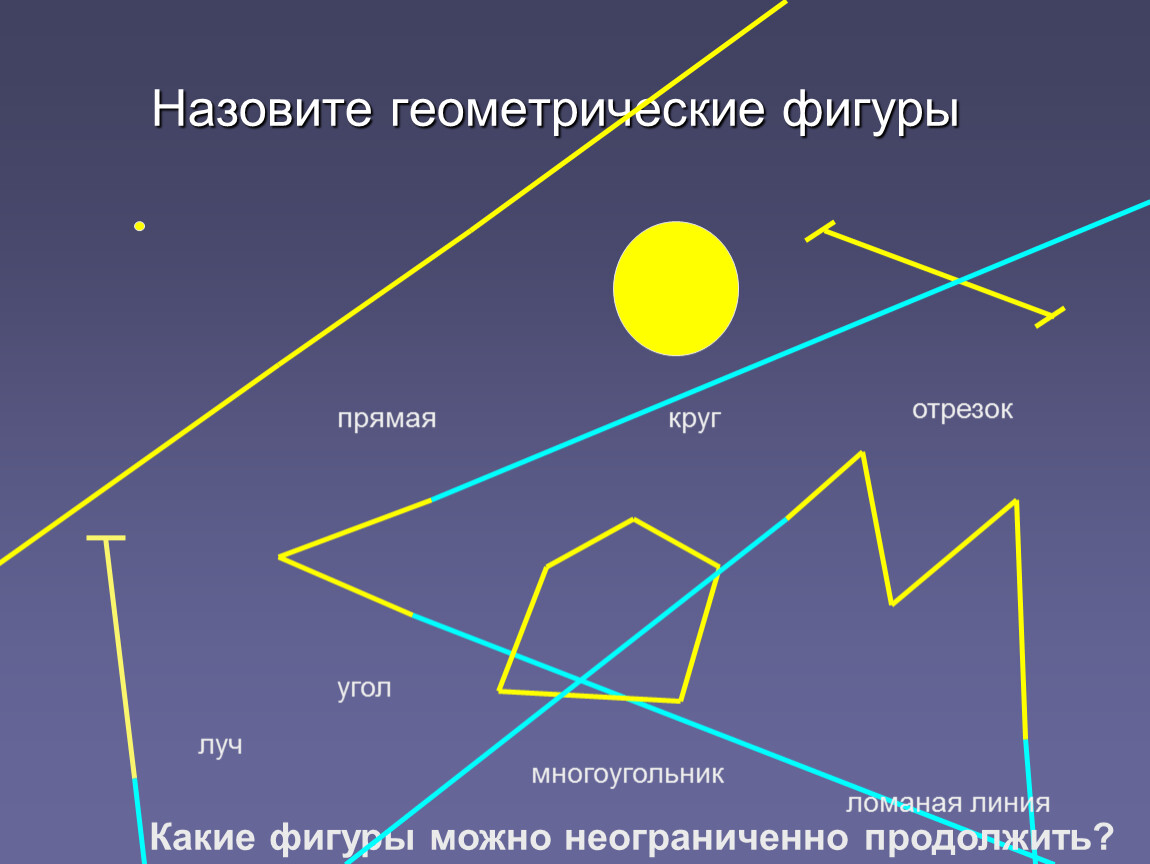 Назовите геометрические фигуры

прямая

круг

отрезок

угол

луч

многоугольник

ломаная линия

Какие фигуры можно неограниченно продолжить?